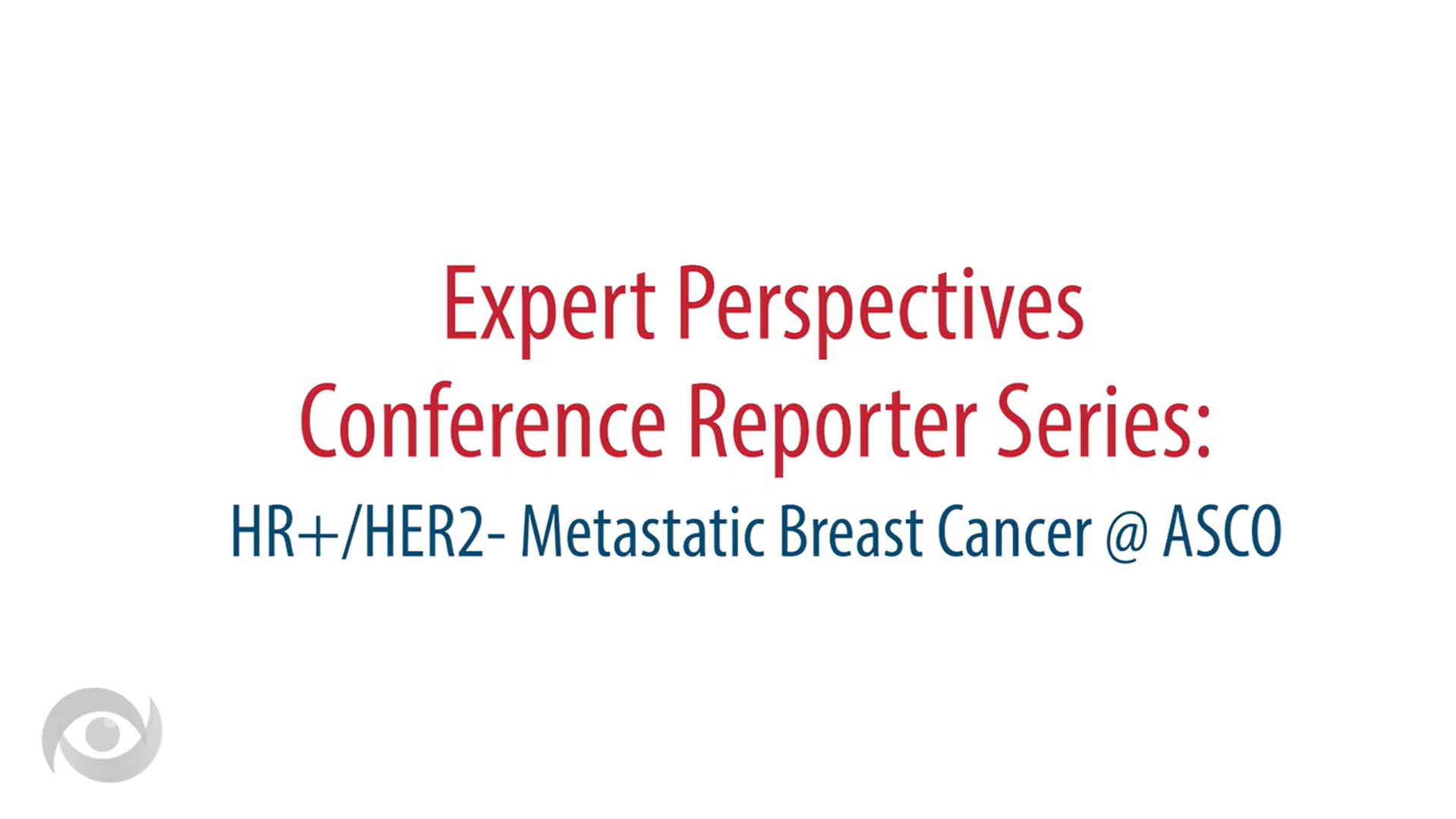 Expert Perspectives
Conference Reporter Series:
HR+/HER2- Metastatic Breast Cancer @ ASCO